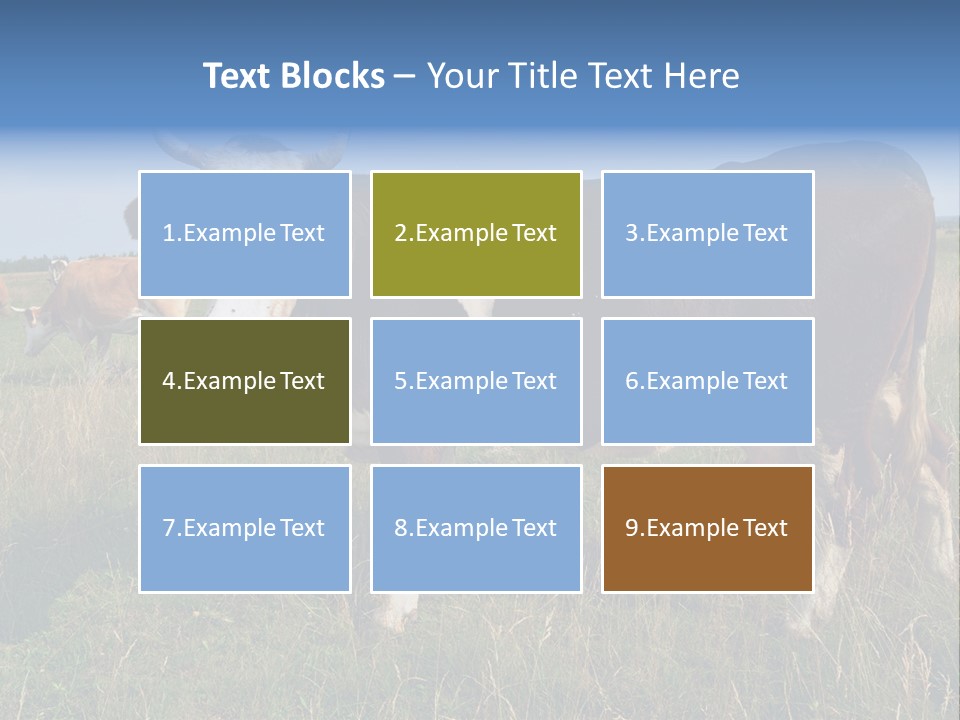 Text Blocks – Your Title Text Here

1.Example Text

2.Example Text

3.Example Text

4.Example Text

5.Example Text

6.Example Text

7.Example Text

8.Example Text

9.Example Text